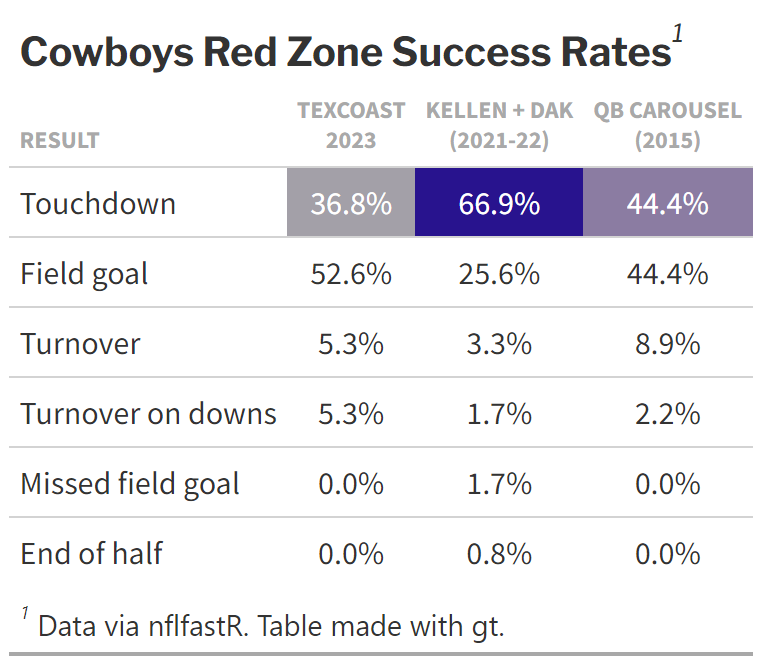 Cowboys Red Zone Success Rates$^1$

| RESULT | TEXCOAST 2023 | KELLEN + DAK (2021-22) | QB CAROUSEL (2015) |
|---|---|---|---|
| Touchdown | 36.8% | 66.9% | 44.4% |
| Field goal | 52.6% | 25.6% | 44.4% |
| Turnover | 5.3% | 3.3% | 8.9% |
| Turnover on downs | 5.3% | 1.7% | 2.2% |
| Missed field goal | 0.0% | 1.7% | 0.0% |
| End of half | 0.0% | 0.8% | 0.0% |

$^1$ Data via nflfastR. Table made with gt.